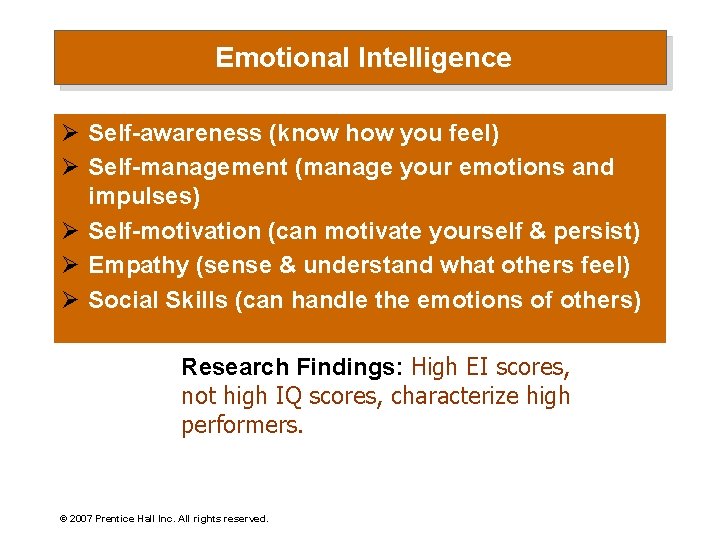 Emotional Intelligence

➢ Self-awareness (know how you feel)
➢ Self-management (manage your emotions and impulses)
➢ Self-motivation (can motivate yourself & persist)
➢ Empathy (sense & understand what others feel)
➢ Social Skills (can handle the emotions of others)

Research Findings: High EI scores, not high IQ scores, characterize high performers.

© 2007 Prentice Hall Inc. All rights reserved.